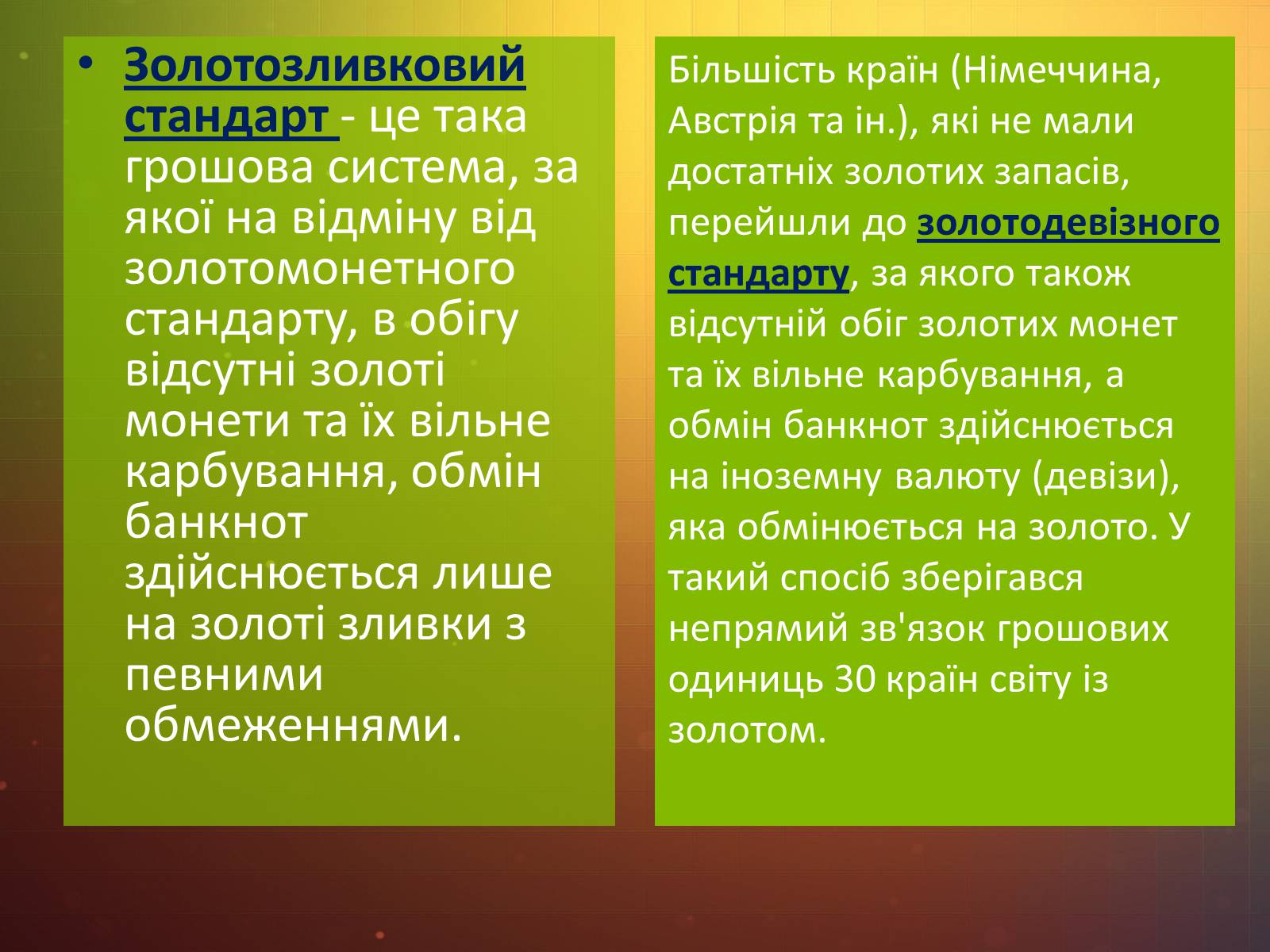 • Золотозливковий стандарт - це така грошова система, за якої на відміну від золотомонетного стандарту, в обігу відсутні золоті монети та їх вільне карбування, обмін банкнот здійснюється лише на золоті зливки з певними обмеженнями.

Більшість країн (Німеччина, Австрія та ін.), які не мали достатніх золотих запасів, перейшли до золотодевізного стандарту, за якого також відсутній обіг золотих монет та їх вільне карбування, а обмін банкнот здійснюється на іноземну валюту (девізи), яка обмінюється на золото. У такий спосіб зберігався непрямий зв'язок грошових одиниць 30 країн світу із золотом.